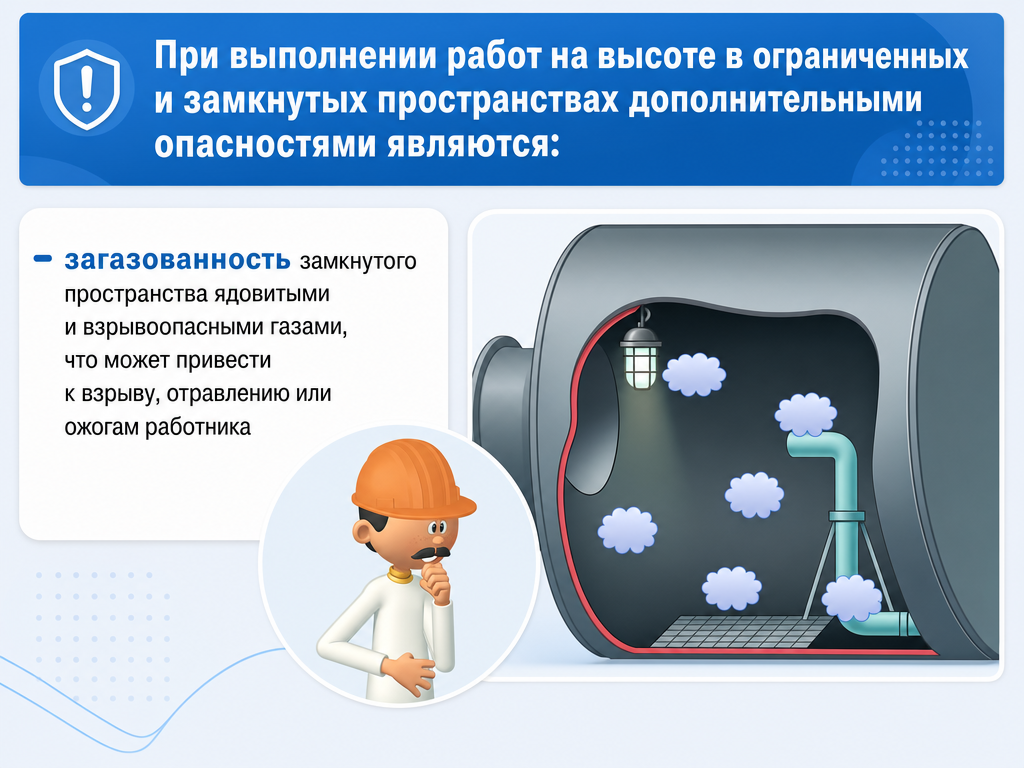 При выполнении работ на высоте в ограниченных и замкнутых пространствах дополнительными опасностями являются:

– загазованность замкнутого пространства ядовитыми и взрывоопасными газами, что может привести к взрыву, отравлению или ожогам работника